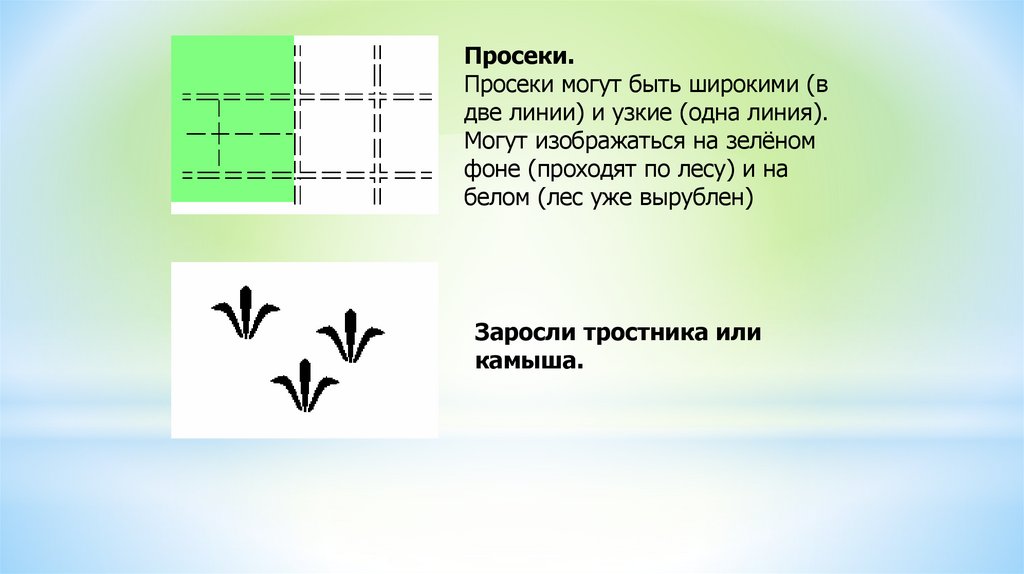 Просеки.
Просеки могут быть широкими (в две линии) и узкие (одна линия). Могут изображаться на зелёном фоне (проходят по лесу) и на белом (лес уже вырублен)

Заросли тростника или камыша.